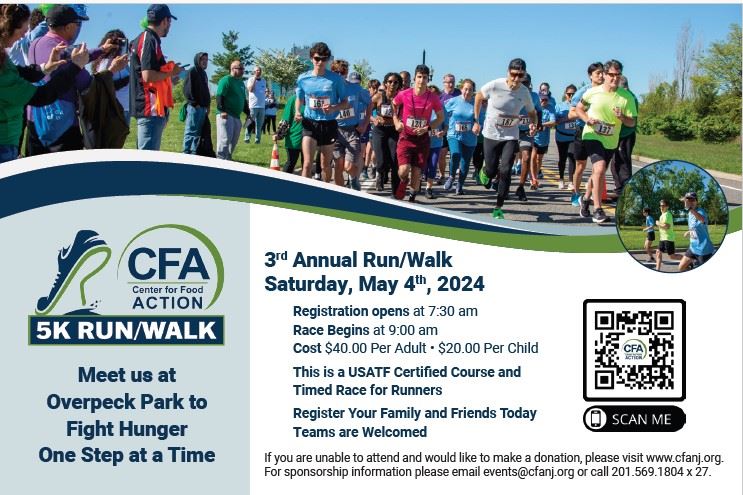 CFA
Center for Food
ACTION
5K RUN/WALK

Meet us at Overpeck Park to Fight Hunger One Step at a Time

3rd Annual Run/Walk
Saturday, May 4th, 2024

Registration opens at 7:30 am
Race Begins at 9:00 am
Cost $40.00 Per Adult • $20.00 Per Child

This is a USATF Certified Course and Timed Race for Runners

Register Your Family and Friends Today
Teams are Welcomed

CFA
ACTION

SCAN ME

If you are unable to attend and would like to make a donation, please visit www.cfanj.org. For sponsorship information please email events@cfanj.org or call 201.569.1804 x 27.